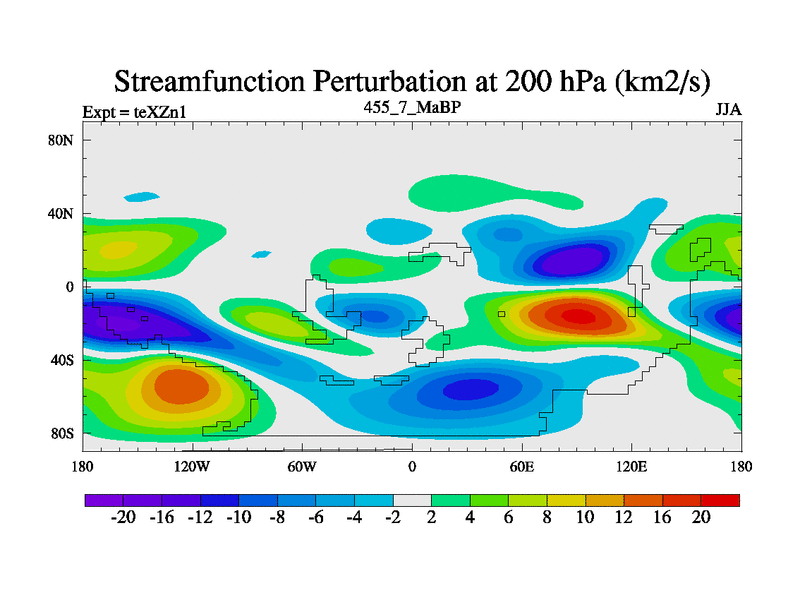 Streamfunction Perturbation at 200 hPa (km2/s)

Expt = teXZn1

455_7_MaBP

JJA

80N
40N
0
40S
80S

180 120W 60W 0 60E 120E 180

-20 -16 -12 -10 -8 -6 -4 -2 2 4 6 8 10 12 16 20